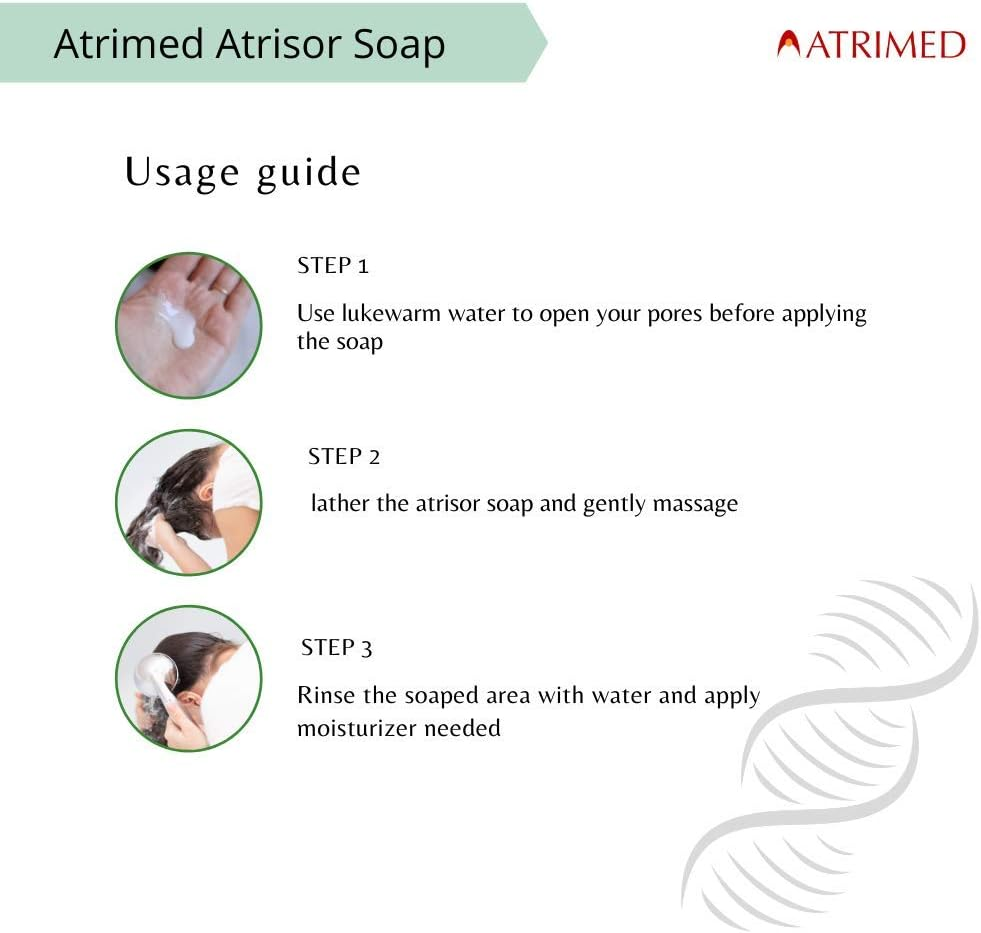 Atrimed Atrisor Soap

ATRIMED

Usage guide

STEP 1

Use lukewarm water to open your pores before applying the soap

STEP 2

lather the atrisor soap and gently massage

STEP 3

Rinse the soaped area with water and apply moisturizer needed